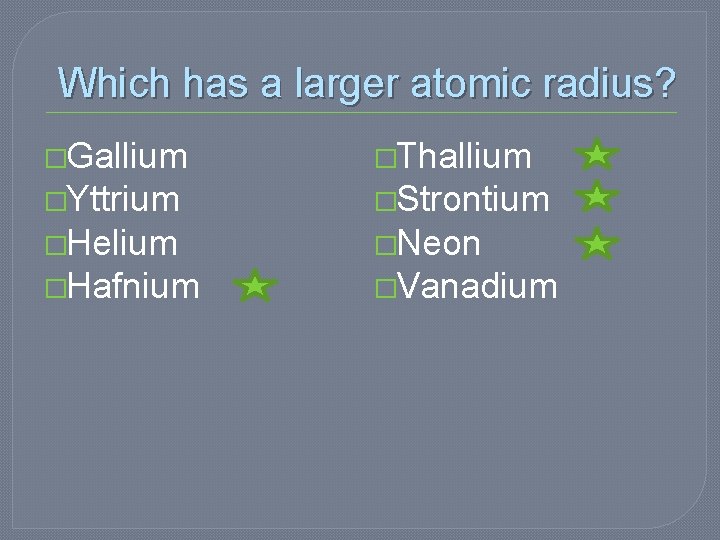 Which has a larger atomic radius?

□Gallium
□Yttrium
□Helium
□Hafnium

□Thallium
□Strontium
□Neon
□Vanadium